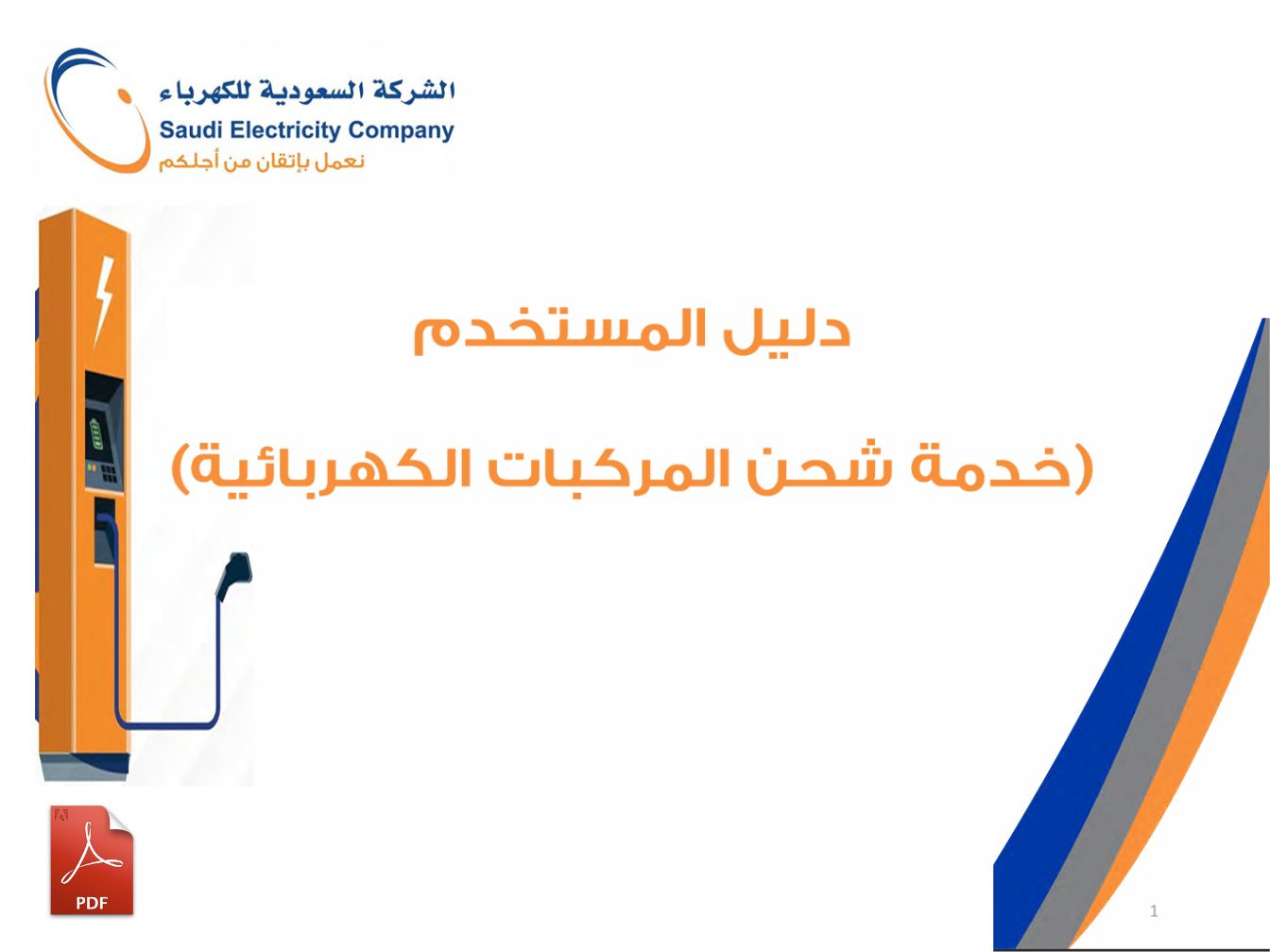 الشركة السعودية للكهرباء
Saudi Electricity Company
نعمل بإتقان من أجلكم

دليل المستخدم

(خدمة شحن المركبات الكهربائية)

PDF

1